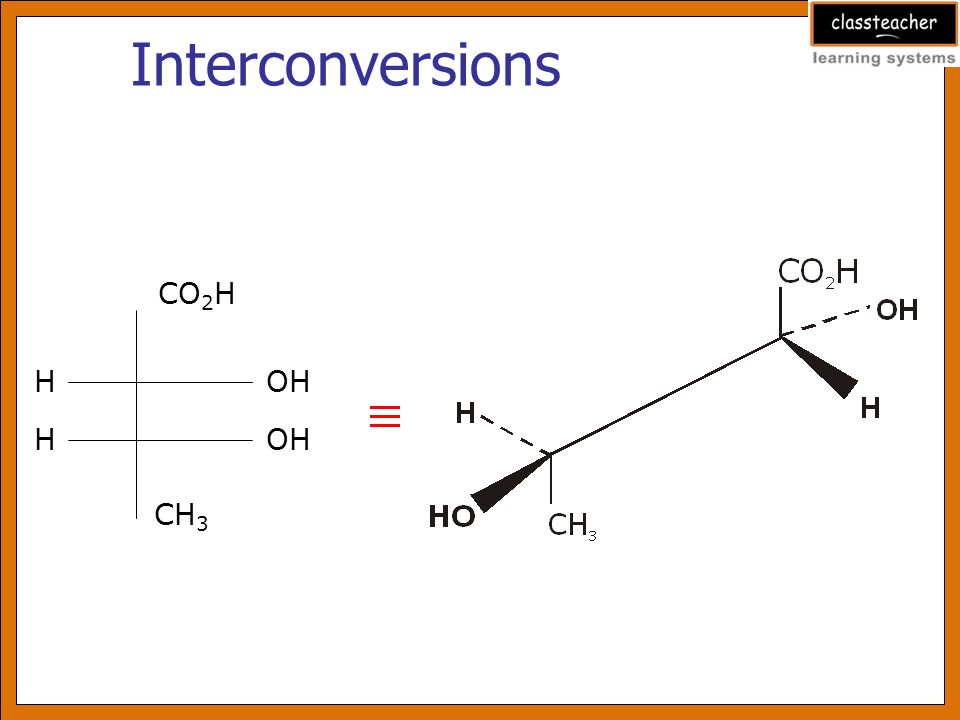 classteacher
learning systems

Interconversions

$CO_2H$

H OH

H OH

$CH_3$

$\equiv$

$CO_2H$

OH

H

H

HO

$CH_3$